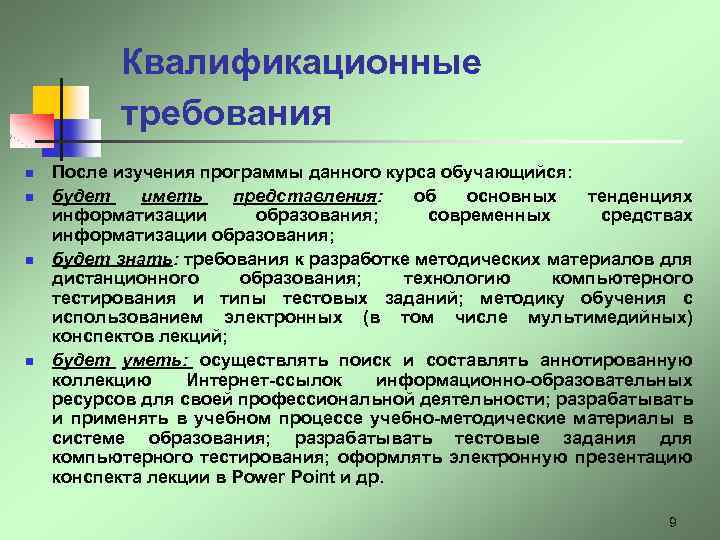 Квалификационные требования

После изучения программы данного курса обучающийся:

будет иметь представления: об основных тенденциях информатизации образования; современных средствах информатизации образования;

будет знать: требования к разработке методических материалов для дистанционного образования; технологию компьютерного тестирования и типы тестовых заданий; методику обучения с использованием электронных (в том числе мультимедийных) конспектов лекций;

будет уметь: осуществлять поиск и составлять аннотированную коллекцию Интернет-ссылок информационно-образовательных ресурсов для своей профессиональной деятельности; разрабатывать и применять в учебном процессе учебно-методические материалы в системе образования; разрабатывать тестовые задания для компьютерного тестирования; оформлять электронную презентацию конспекта лекции в Power Point и др.

9